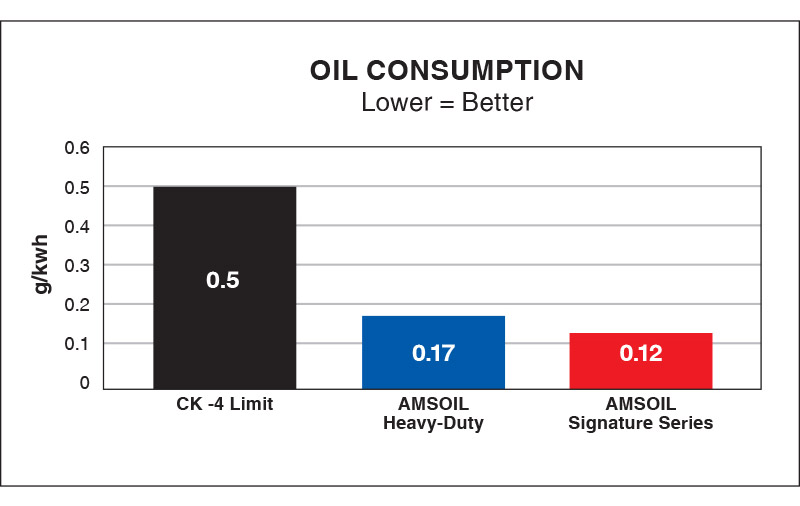 OIL CONSUMPTION
Lower = Better

g/kwh

0.6
0.5
0.4
0.3
0.2
0.1
0

0.5
0.17
0.12

CK -4 Limit
AMSOIL Heavy-Duty
AMSOIL Signature Series